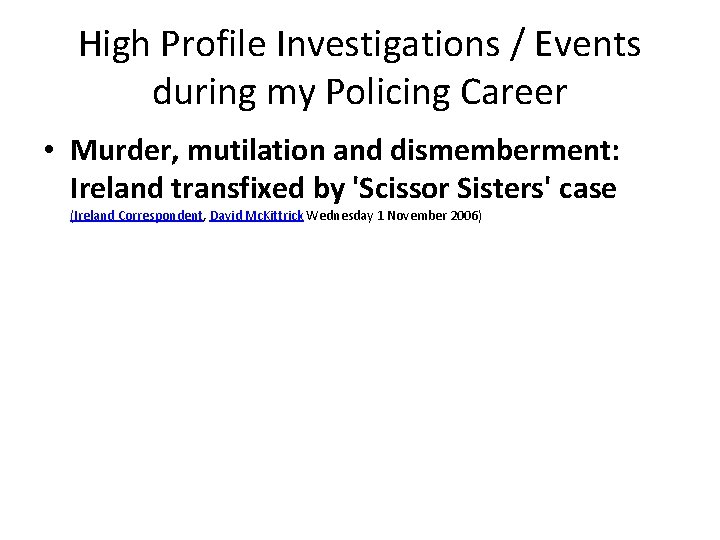 High Profile Investigations / Events during my Policing Career

• Murder, mutilation and dismemberment: Ireland transfixed by 'Scissor Sisters' case (Ireland Correspondent, David McKittrick Wednesday 1 November 2006)